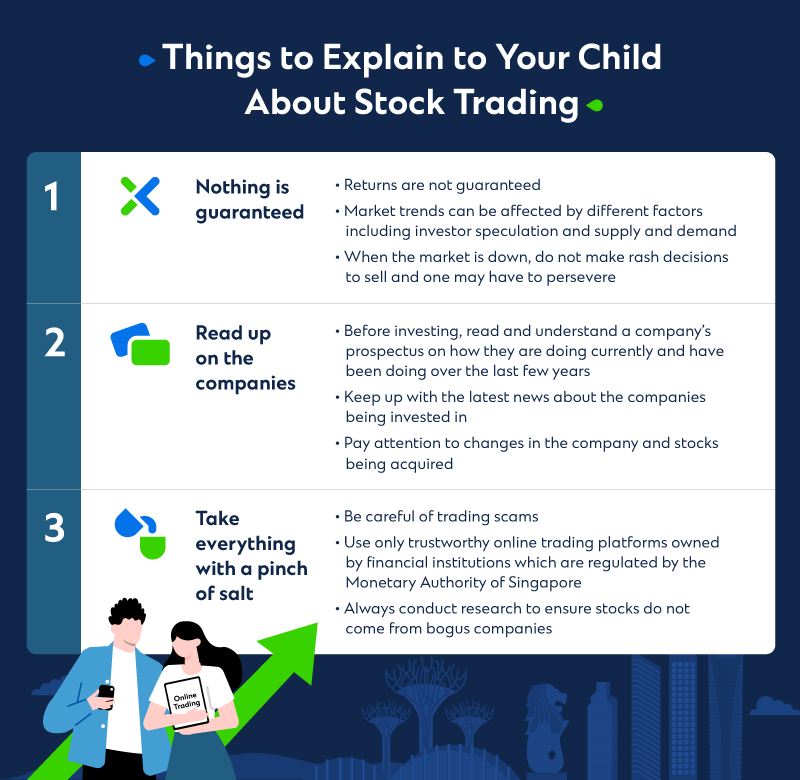 Things to Explain to Your Child About Stock Trading

1

Nothing is guaranteed

• Returns are not guaranteed
• Market trends can be affected by different factors including investor speculation and supply and demand
• When the market is down, do not make rash decisions to sell and one may have to persevere

2

Read up on the companies

• Before investing, read and understand a company's prospectus on how they are doing currently and have been doing over the last few years
• Keep up with the latest news about the companies being invested in
• Pay attention to changes in the company and stocks being acquired

3

Take everything with a pinch of salt

• Be careful of trading scams
• Use only trustworthy online trading platforms owned by financial institutions which are regulated by the Monetary Authority of Singapore
• Always conduct research to ensure stocks do not come from bogus companies

Online Trading